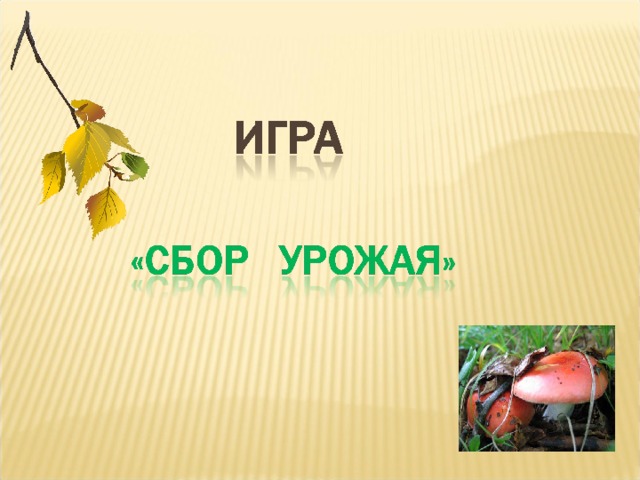 ИГРА

«СБОР УРОЖАЯ»